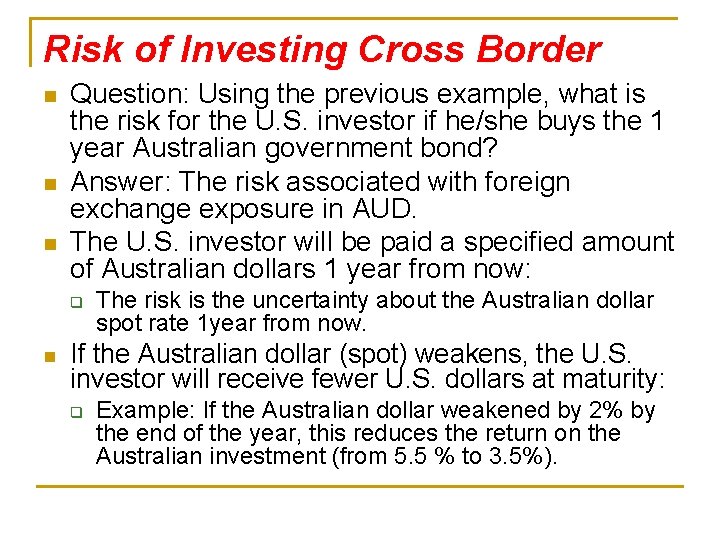 Risk of Investing Cross Border

Question: Using the previous example, what is the risk for the U.S. investor if he/she buys the 1 year Australian government bond?

Answer: The risk associated with foreign exchange exposure in AUD.

The U.S. investor will be paid a specified amount of Australian dollars 1 year from now:

The risk is the uncertainty about the Australian dollar spot rate 1year from now.

If the Australian dollar (spot) weakens, the U.S. investor will receive fewer U.S. dollars at maturity:

Example: If the Australian dollar weakened by 2% by the end of the year, this reduces the return on the Australian investment (from 5.5 % to 3.5%).